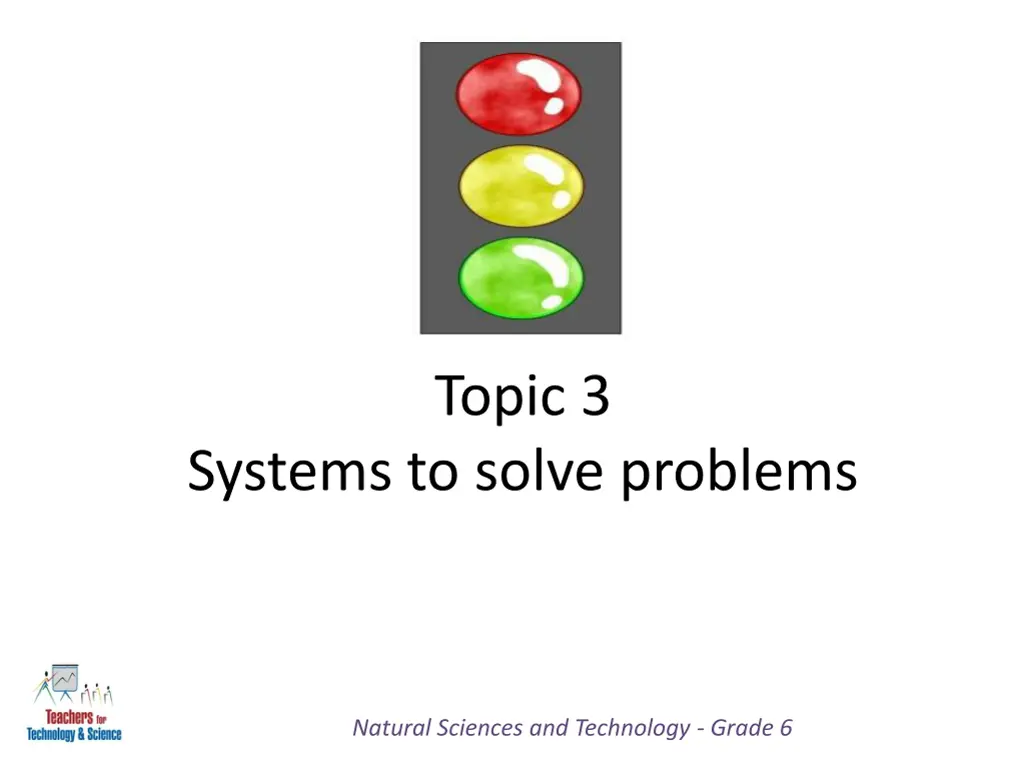 Topic 3
Systems to solve problems

Teachers for Technology & Science

Natural Sciences and Technology - Grade 6